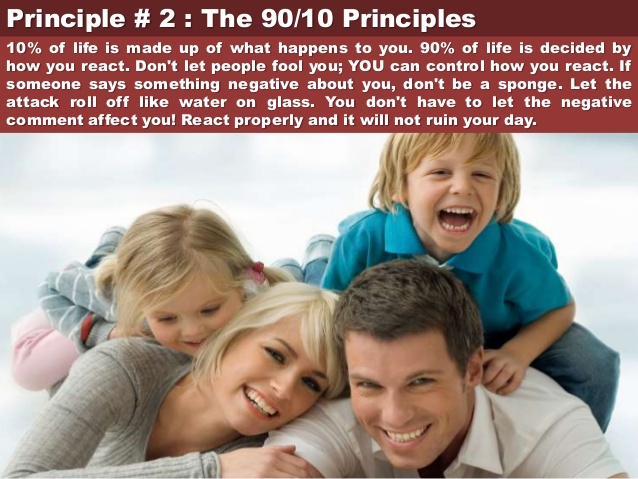 Principle # 2 : The 90/10 Principles

10% of life is made up of what happens to you. 90% of life is decided by how you react. Don't let people fool you; YOU can control how you react. If someone says something negative about you, don't be a sponge. Let the attack roll off like water on glass. You don't have to let the negative comment affect you! React properly and it will not ruin your day.